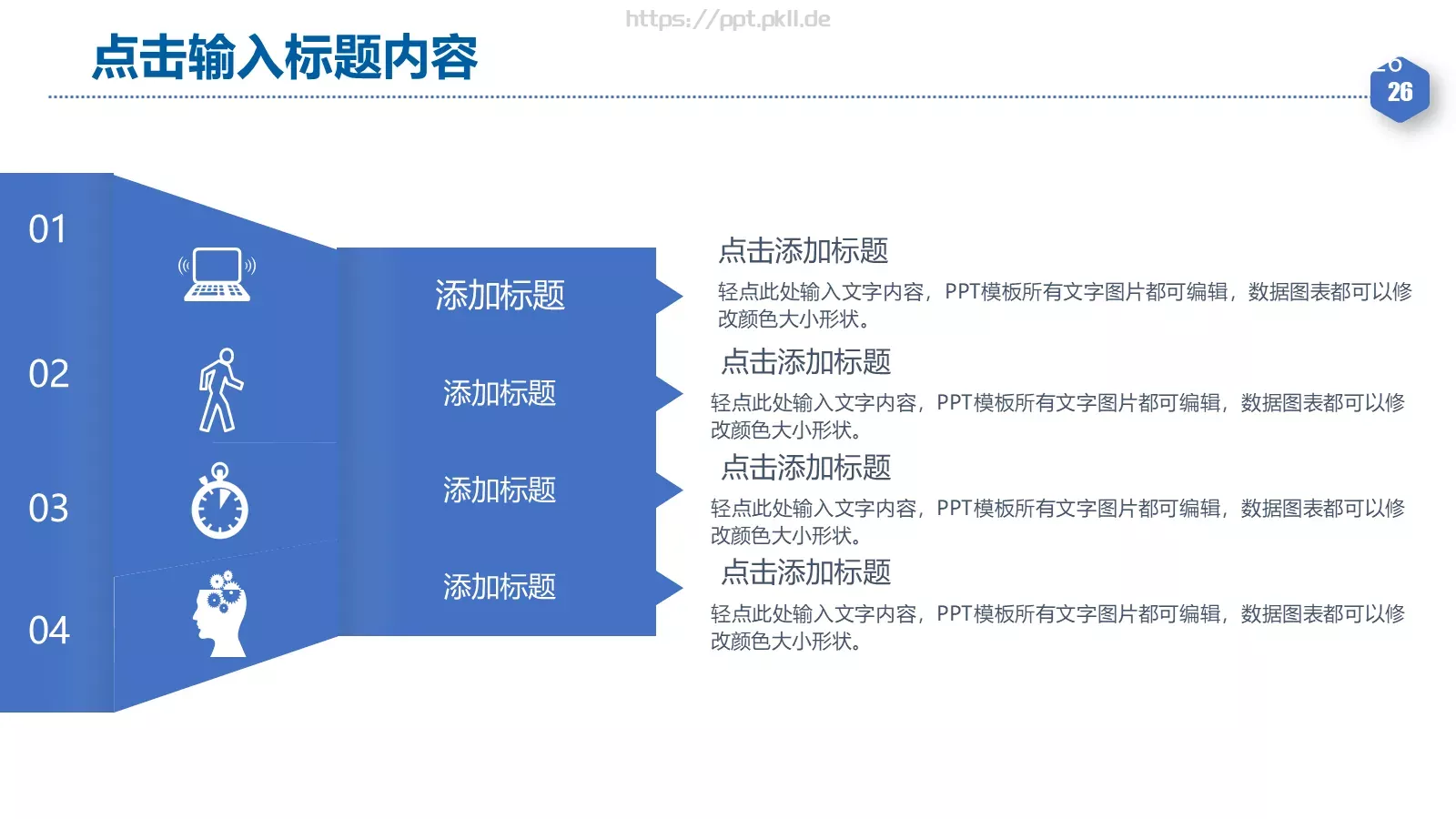 https://ppt.pkll.de

点击输入标题内容

26

01

02

03

04

添加标题

添加标题

添加标题

添加标题

点击添加标题

轻点此处输入文字内容，PPT模板所有文字图片都可编辑，数据图表都可以修改颜色大小形状。

点击添加标题

轻点此处输入文字内容，PPT模板所有文字图片都可编辑，数据图表都可以修改颜色大小形状。

点击添加标题

轻点此处输入文字内容，PPT模板所有文字图片都可编辑，数据图表都可以修改颜色大小形状。

点击添加标题

轻点此处输入文字内容，PPT模板所有文字图片都可编辑，数据图表都可以修改颜色大小形状。